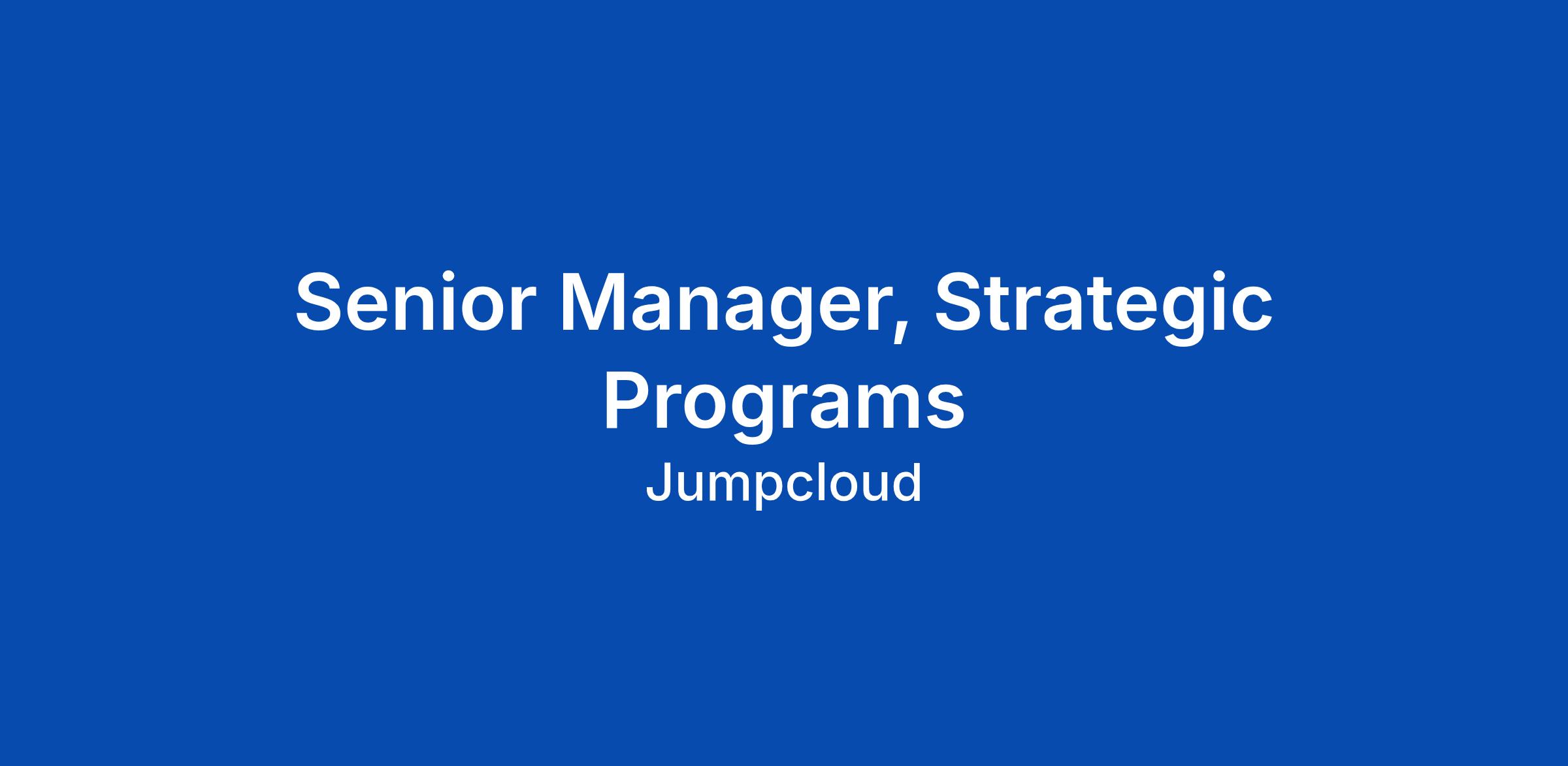 Senior Manager, Strategic Programs

Jumpcloud